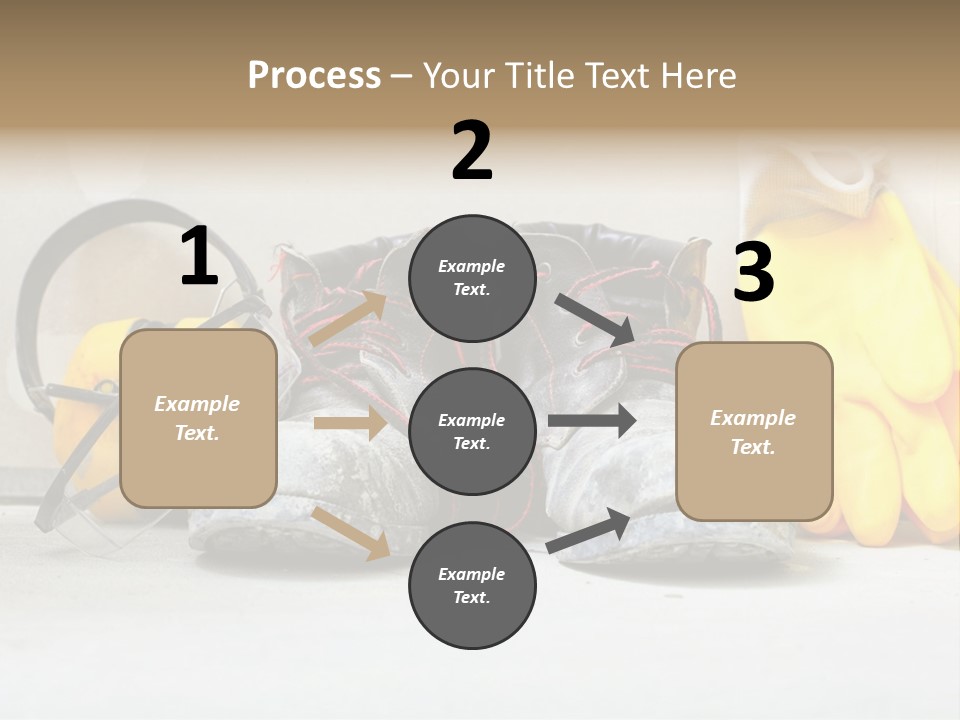 Process – Your Title Text Here

1

Example Text.

2

Example Text.

Example Text.

Example Text.

3

Example Text.